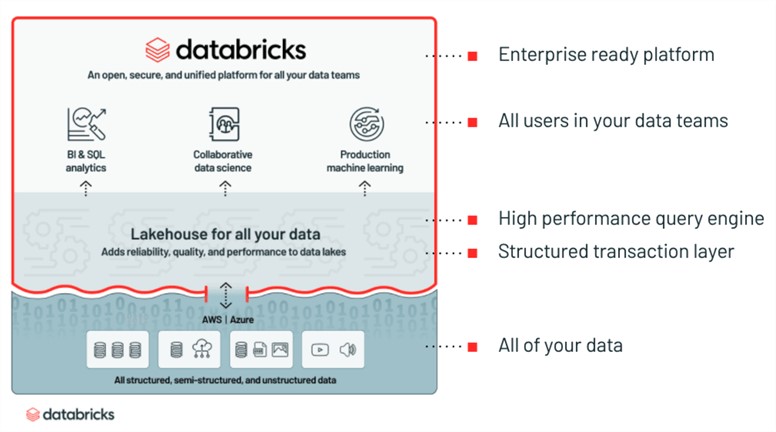 databricks

An open, secure, and unified platform for all your data teams

BI & SQL analytics

Collaborative data science

Production machine learning

Lakehouse for all your data

Adds reliability, quality, and performance to data lakes

AWS | Azure

All structured, semi-structured, and unstructured data

databricks

Enterprise ready platform

All users in your data teams

High performance query engine

Structured transaction layer

All of your data